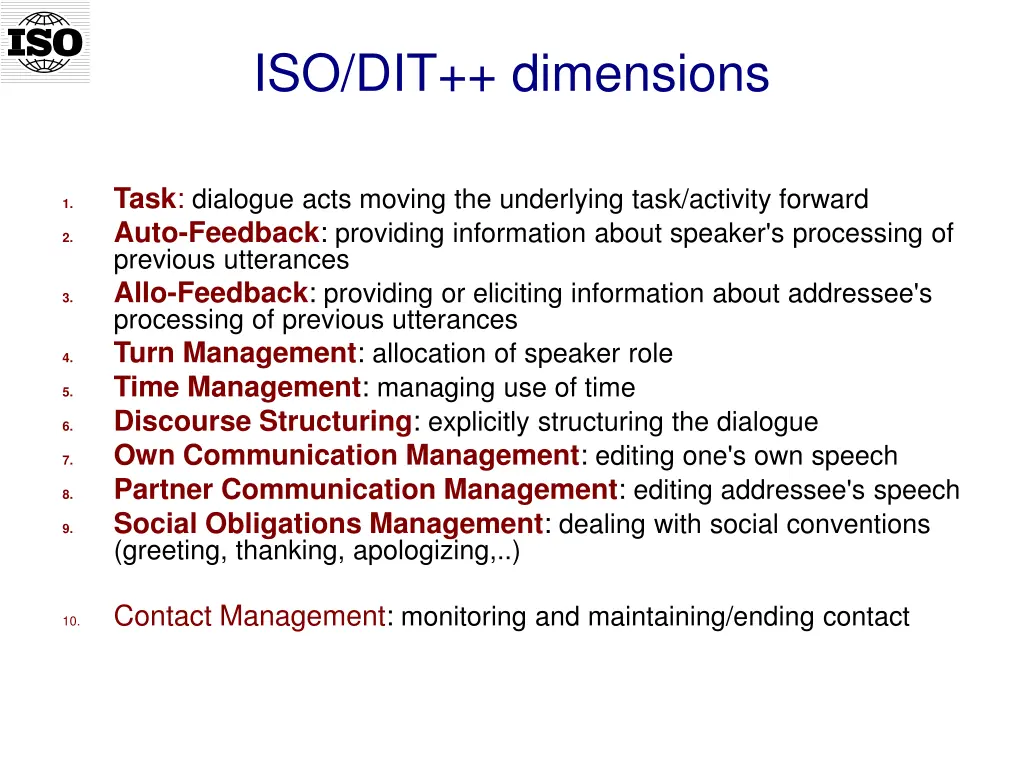 ISO

ISO/DIT++ dimensions

1. Task: dialogue acts moving the underlying task/activity forward
2. Auto-Feedback: providing information about speaker's processing of previous utterances
3. Allo-Feedback: providing or eliciting information about addressee's processing of previous utterances
4. Turn Management: allocation of speaker role
5. Time Management: managing use of time
6. Discourse Structuring: explicitly structuring the dialogue
7. Own Communication Management: editing one's own speech
8. Partner Communication Management: editing addressee's speech
9. Social Obligations Management: dealing with social conventions (greeting, thanking, apologizing,..)

10. Contact Management: monitoring and maintaining/ending contact